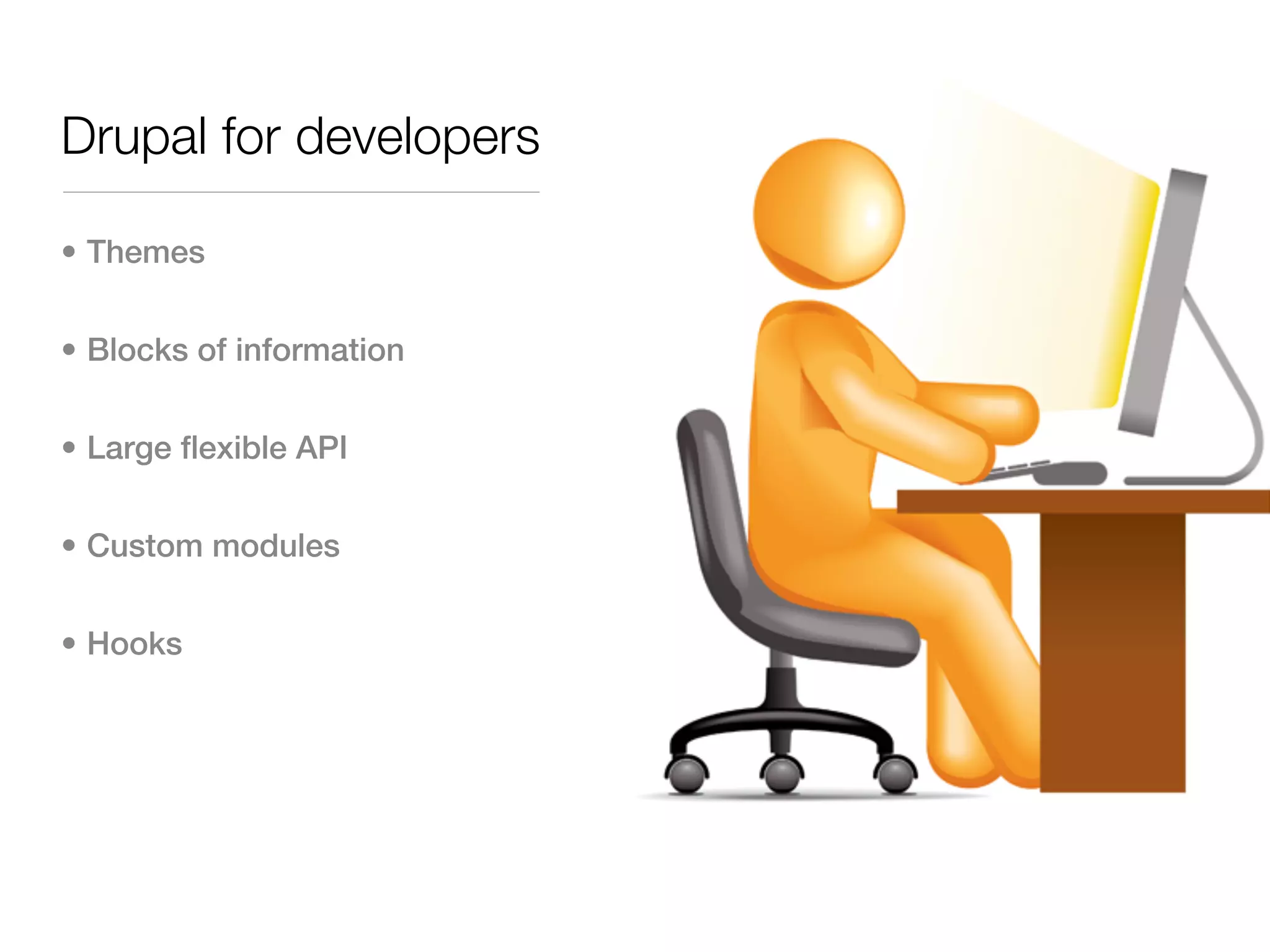 Drupal for developers

• Themes

• Blocks of information

• Large flexible API

• Custom modules

• Hooks